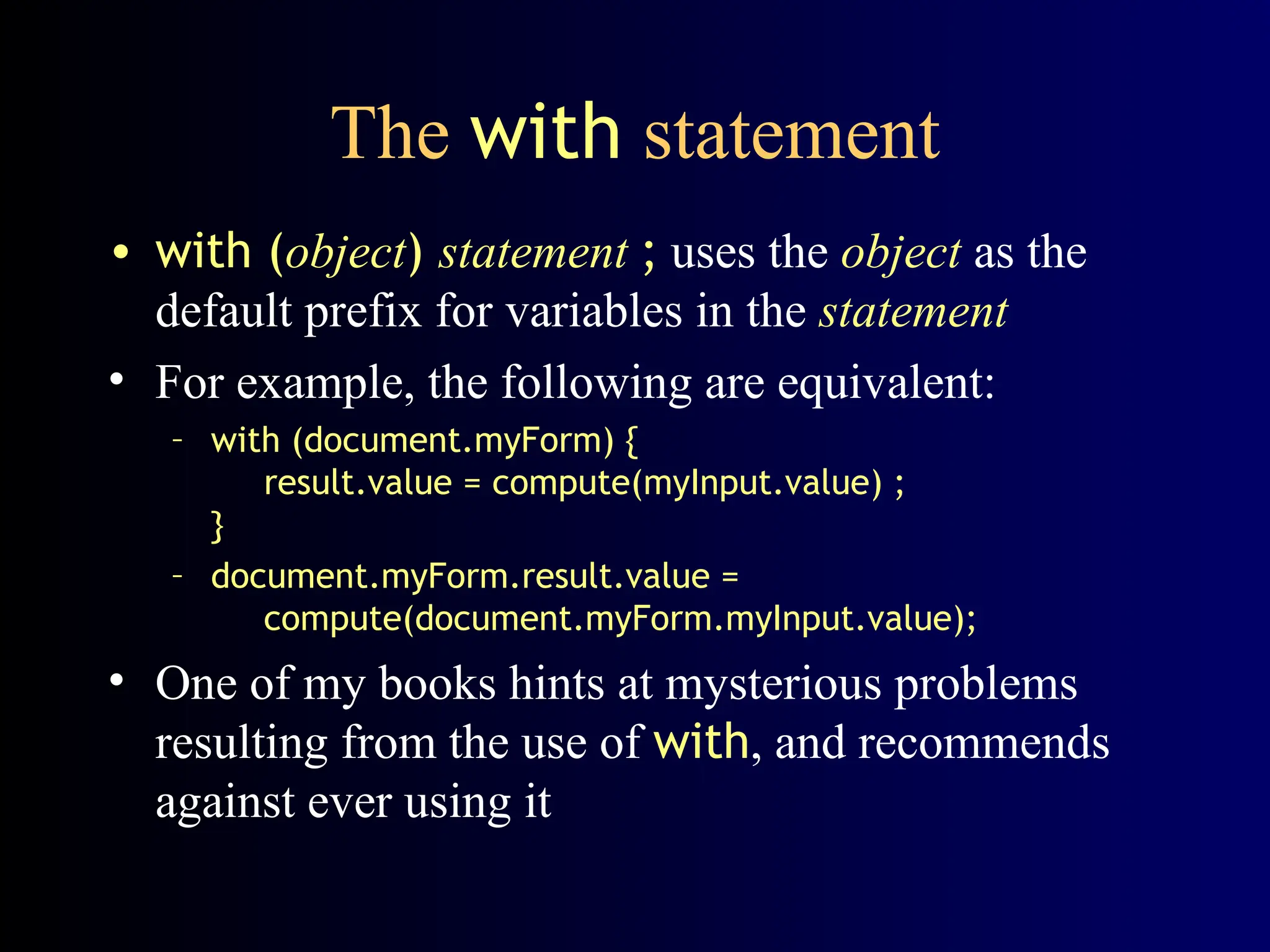 The with statement

• with (object) statement ; uses the object as the default prefix for variables in the statement

• For example, the following are equivalent:
  – with (document.myForm) {
      result.value = compute(myInput.value) ;
    }
  – document.myForm.result.value =
      compute(document.myForm.myInput.value);

• One of my books hints at mysterious problems resulting from the use of with, and recommends against ever using it